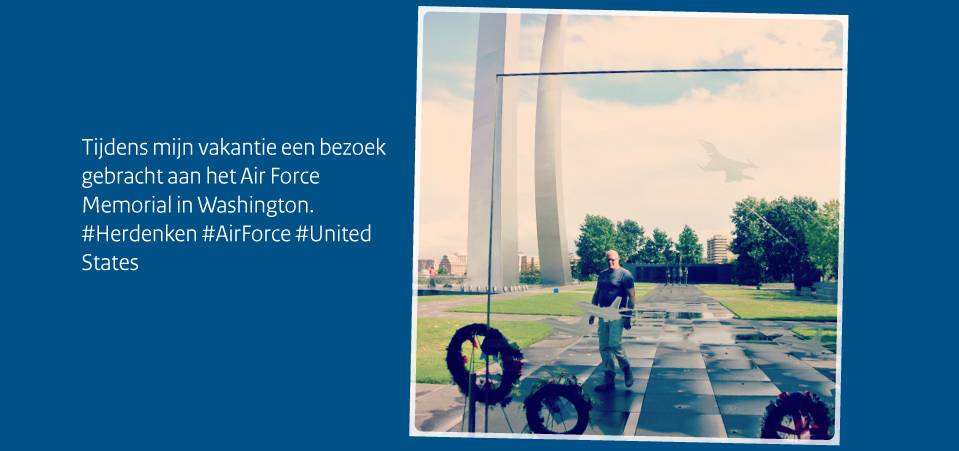 Tijdens mijn vakantie een bezoek gebracht aan het Air Force Memorial in Washington. #Herdenken #AirForce #United States